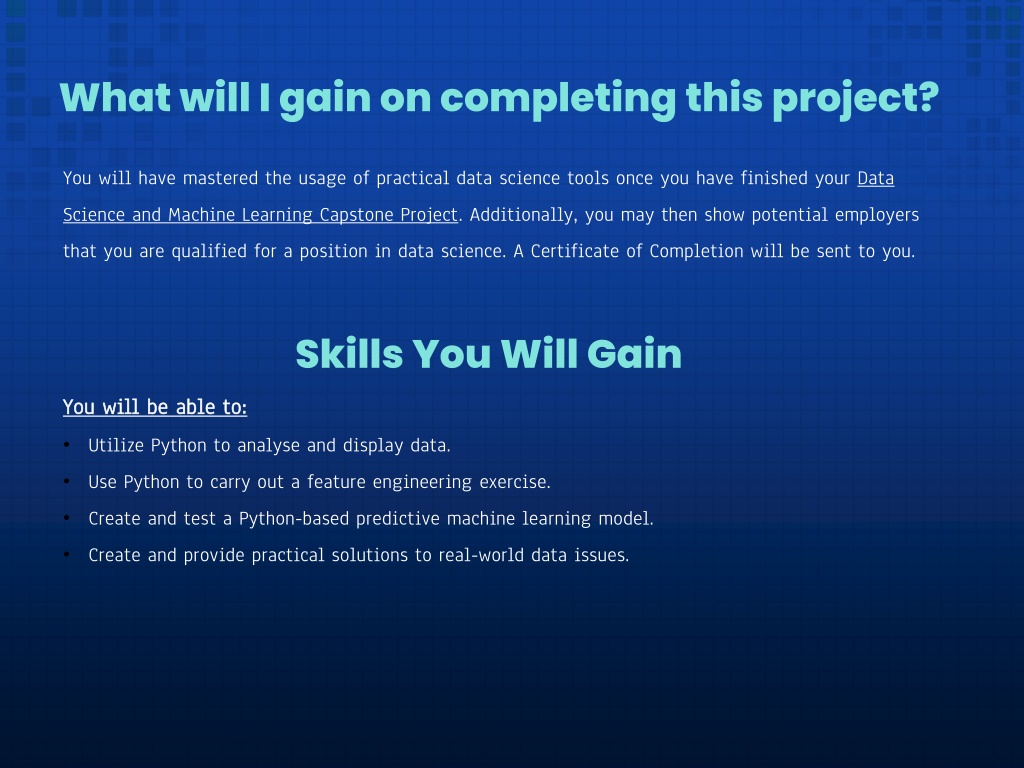 What will I gain on completing this project?

You will have mastered the usage of practical data science tools once you have finished your Data Science and Machine Learning Capstone Project. Additionally, you may then show potential employers that you are qualified for a position in data science. A Certificate of Completion will be sent to you.

Skills You Will Gain

You will be able to:

• Utilize Python to analyse and display data.
• Use Python to carry out a feature engineering exercise.
• Create and test a Python-based predictive machine learning model.
• Create and provide practical solutions to real-world data issues.